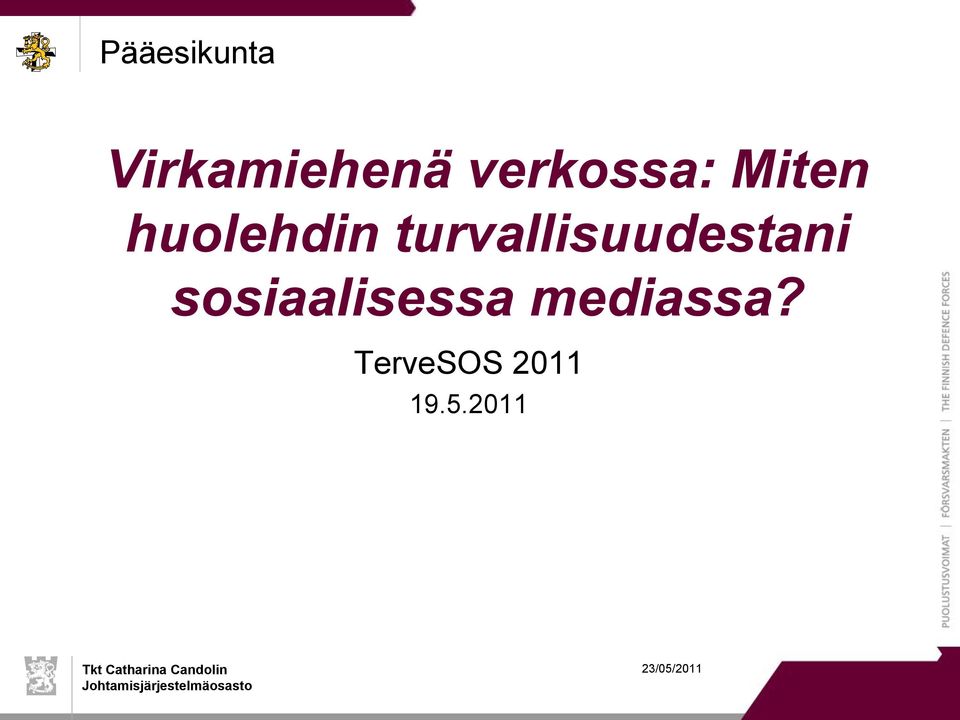 Pääesikunta

Virkamiehenä verkossa: Miten huolehdin turvallisuudestani sosiaalisessa mediassa?

TerveSOS 2011

19.5.2011

PUOLUSTUSVOIMAT | FÖRSVARSMAKTEN | THE FINNISH DEFENCE FORCES

Tkt Catharina Candolin
Johtamisjärjestelmäosasto

23/05/2011